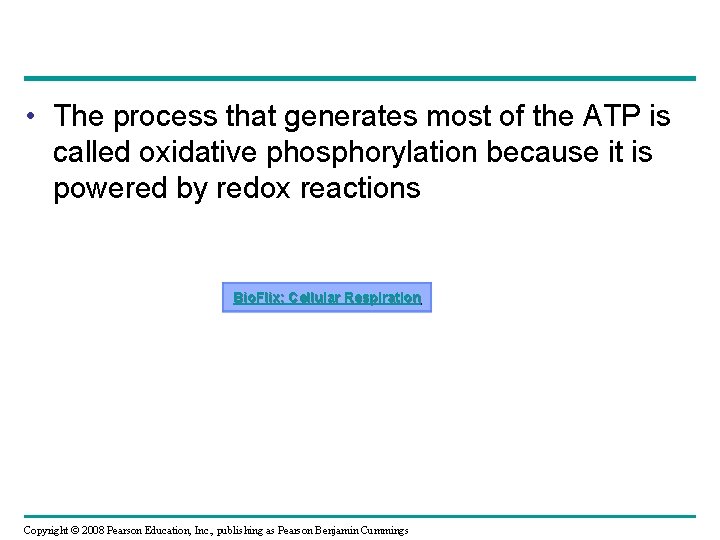 • The process that generates most of the ATP is called oxidative phosphorylation because it is powered by redox reactions

BioFlix: Cellular Respiration

Copyright © 2008 Pearson Education, Inc., publishing as Pearson Benjamin Cummings